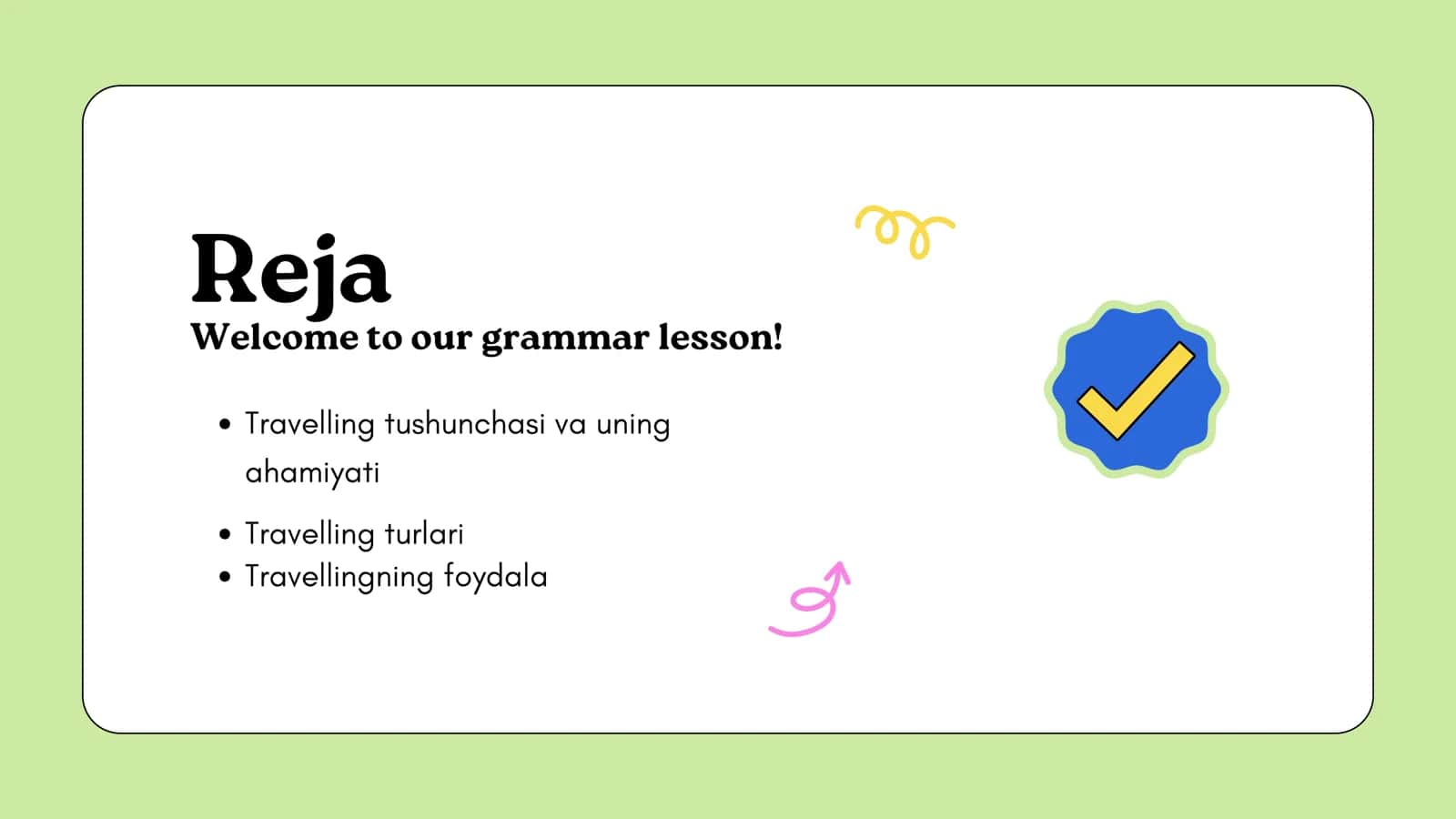 Reja
Welcome to our grammar lesson!

• Travelling tushunchasi va uning ahamiyati
• Travelling turlari
• Travellingning foydala